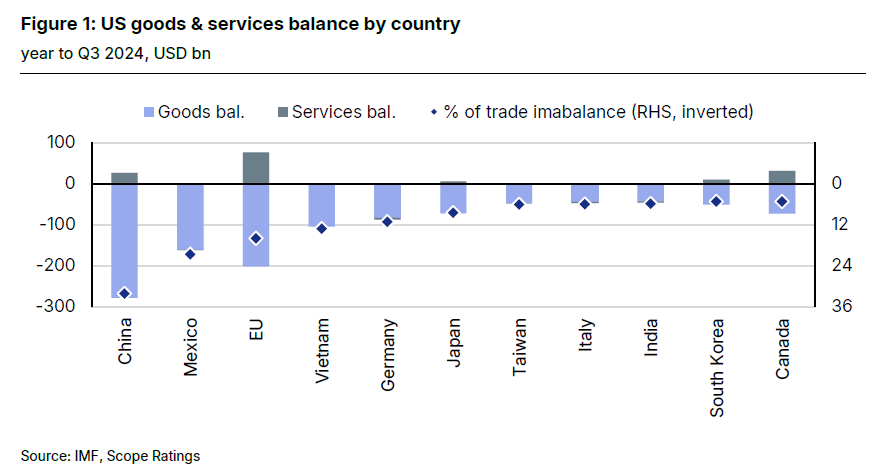 Figure 1: US goods & services balance by country
year to Q3 2024, USD bn

Goods bal. Services bal. % of trade imabalance (RHS, inverted)

100
0
-100
-200
-300

0
12
24
36

China
Mexico
EU
Vietnam
Germany
Japan
Taiwan
Italy
India
South Korea
Canada

Source: IMF, Scope Ratings